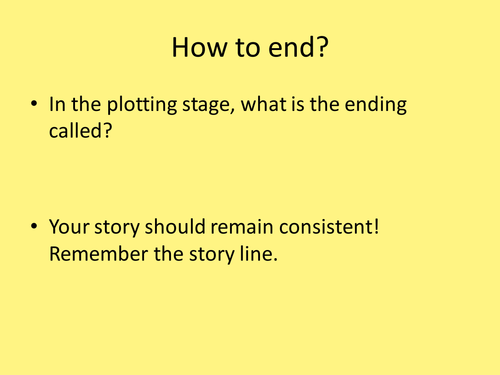 How to end?

• In the plotting stage, what is the ending called?

• Your story should remain consistent! Remember the story line.